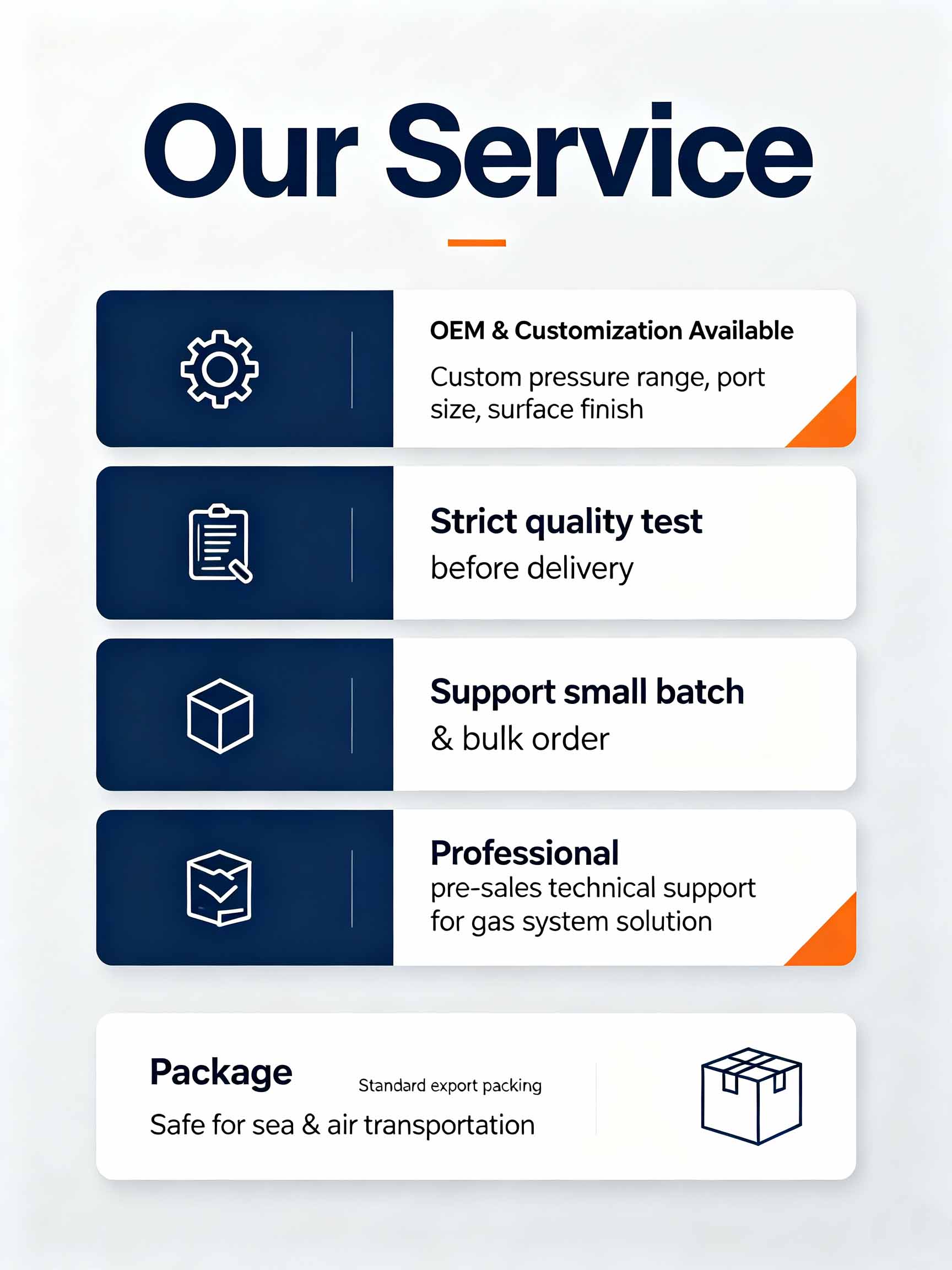 Our Service

OEM & Customization Available

Custom pressure range, port size, surface finish

Strict quality test

before delivery

Support small batch

& bulk order

Professional

pre-sales technical support for gas system solution

Package

Standard export packing

Safe for sea & air transportation